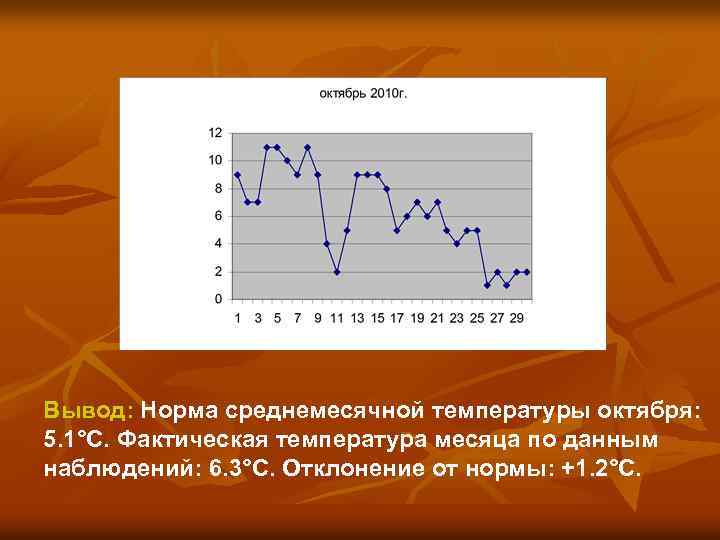 октябрь 2010г.

12
10
8
6
4
2
0

1 3 5 7 9 11 13 15 17 19 21 23 25 27 29

Вывод: Норма среднемесячной температуры октября: 5.1°С. Фактическая температура месяца по данным наблюдений: 6.3°С. Отклонение от нормы: +1.2°С.